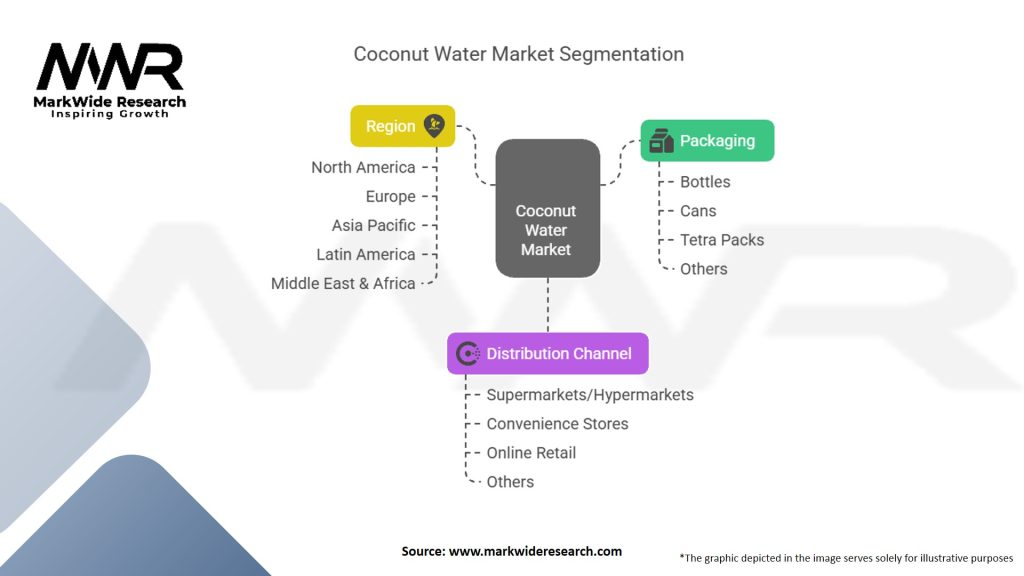 MWR
MarkWide Research
Inspiring Growth

Coconut Water Market Segmentation

Region
North America
Europe
Asia Pacific
Latin America
Middle East & Africa

Coconut Water Market

Packaging
Bottles
Cans
Tetra Packs
Others

Distribution Channel
Supermarkets/Hypermarkets
Convenience Stores
Online Retail
Others

Source: www.markwideresearch.com

*The graphic depicted in the image serves solely for illustrative purposes